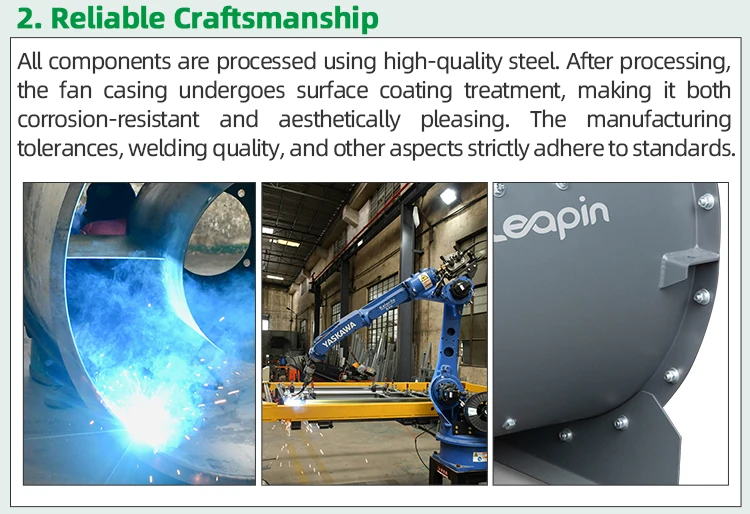 2. Reliable Craftsmanship

All components are processed using high-quality steel. After processing, the fan casing undergoes surface coating treatment, making it both corrosion-resistant and aesthetically pleasing. The manufacturing tolerances, welding quality, and other aspects strictly adhere to standards.

YASKAWA

Leapin